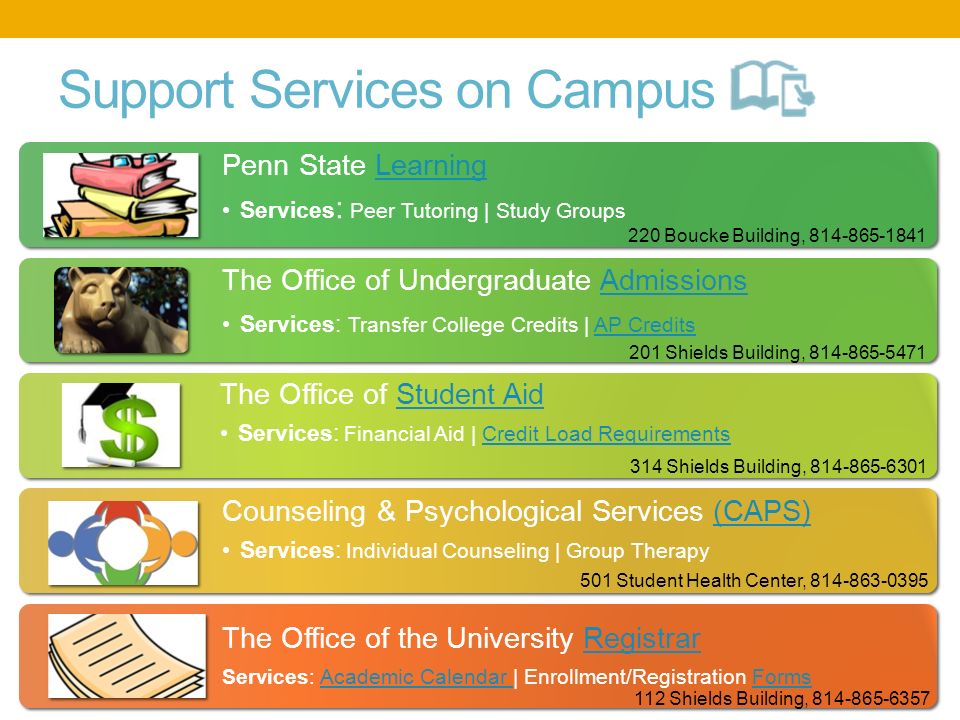 Support Services on Campus

Penn State Learning

• Services: Peer Tutoring | Study Groups

220 Boucke Building, 814-865-1841

The Office of Undergraduate Admissions

• Services: Transfer College Credits | AP Credits

201 Shields Building, 814-865-5471

The Office of Student Aid

• Services: Financial Aid | Credit Load Requirements

314 Shields Building, 814-865-6301

Counseling & Psychological Services (CAPS)

• Services: Individual Counseling | Group Therapy

501 Student Health Center, 814-863-0395

The Office of the University Registrar

Services: Academic Calendar | Enrollment/Registration Forms

112 Shields Building, 814-865-6357